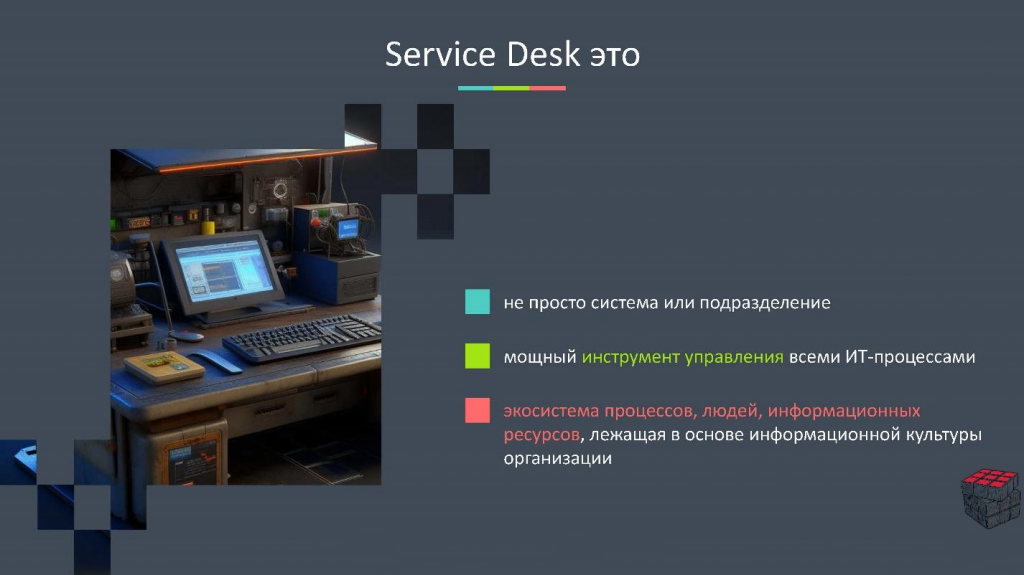 Service Desk это

не просто система или подразделение

мощный инструмент управления всеми ИТ-процессами

экосистема процессов, людей, информационных ресурсов, лежащая в основе информационной культуры организации